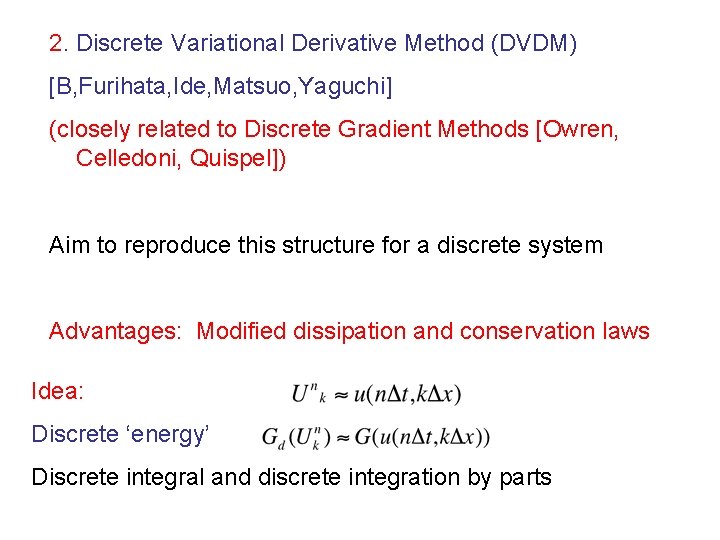 2. Discrete Variational Derivative Method (DVDM)

[B,Furihata,Ide,Matsuo,Yaguchi]

(closely related to Discrete Gradient Methods [Owren, Celledoni, Quispel])

Aim to reproduce this structure for a discrete system

Advantages: Modified dissipation and conservation laws

Idea: $U^n{}_k \approx u(n\Delta t, k\Delta x)$

Discrete ‘energy’ $G_d(U^n_k) \approx G(u(n\Delta t, k\Delta x))$

Discrete integral and discrete integration by parts